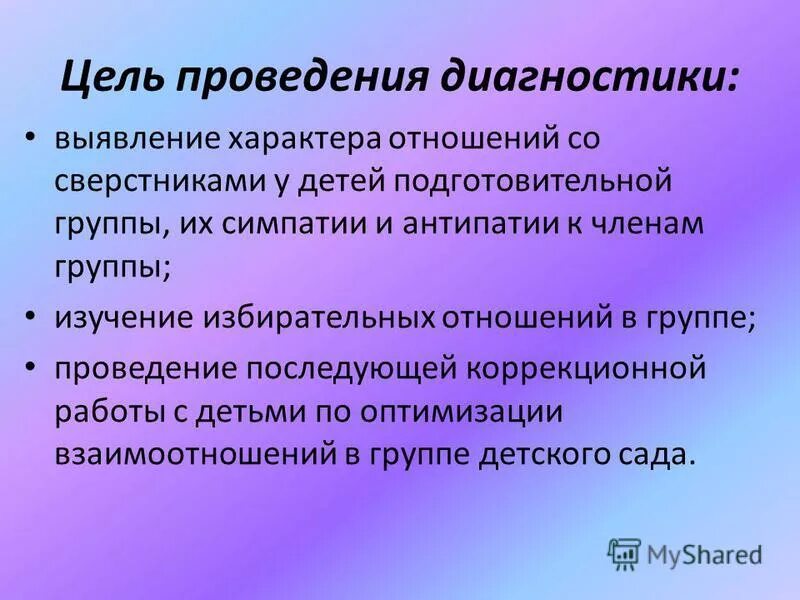 Цель проведения диагностики:

• выявление характера отношений со сверстниками у детей подготовительной группы, их симпатии и антипатии к членам группы;

• изучение избирательных отношений в группе;

• проведение последующей коррекционной работы с детьми по оптимизации взаимоотношений в группе детского сада.

MyShared